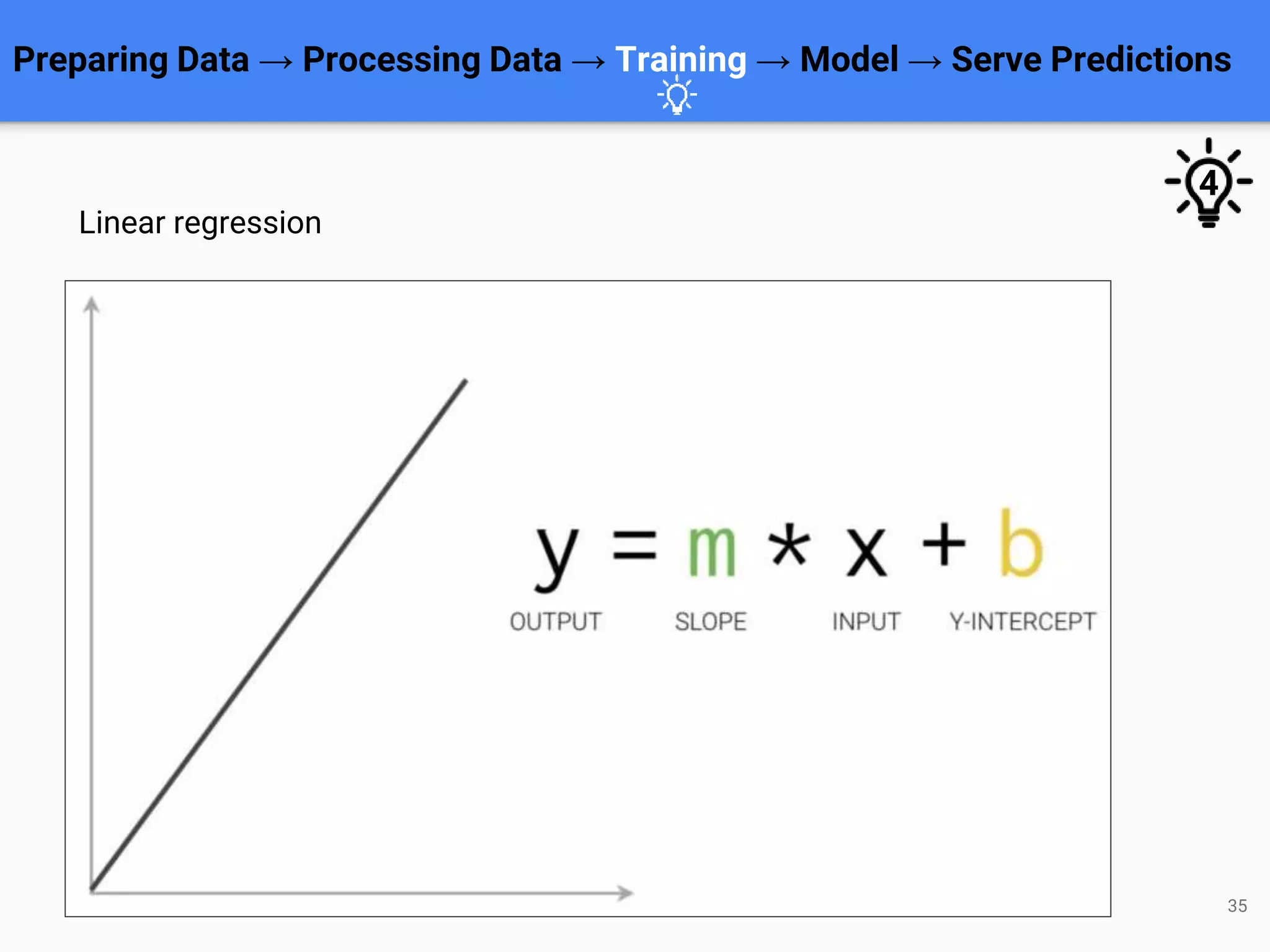 Preparing Data → Processing Data → Training → Model → Serve Predictions

4

Linear regression

$y = m * x + b$

OUTPUT SLOPE INPUT Y-INTERCEPT

35